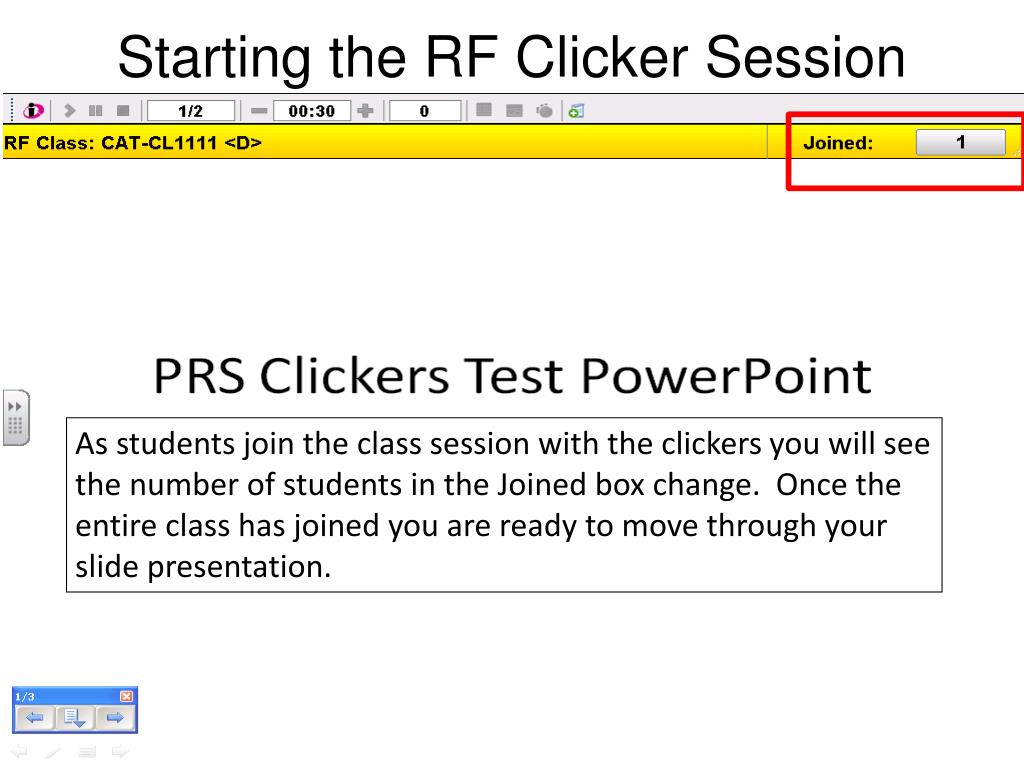 Starting the RF Clicker Session

1/2 00:30 0

RF Class: CAT-CL1111 <D>

Joined: 1

PRS Clickers Test PowerPoint

As students join the class session with the clickers you will see the number of students in the Joined box change. Once the entire class has joined you are ready to move through your slide presentation.

1/3